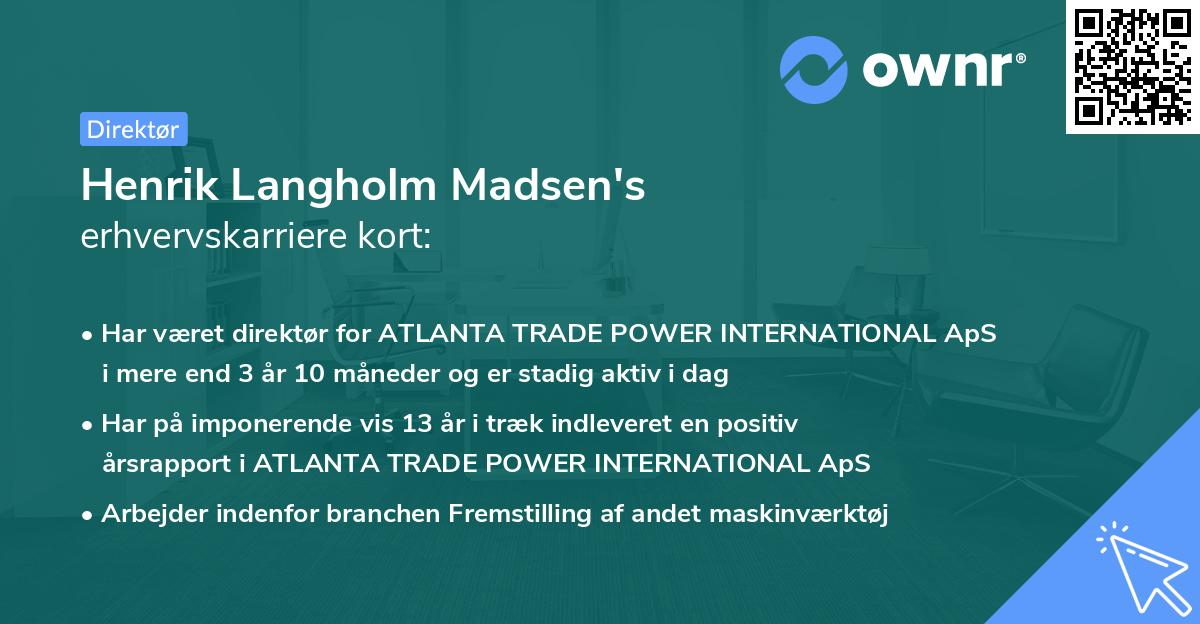 ownr®

Direktør

Henrik Langholm Madsen's
erhvervskarriere kort:

• Har været direktør for ATLANTA TRADE POWER INTERNATIONAL ApS i mere end 3 år 10 måneder og er stadig aktiv i dag

• Har på imponerende vis 13 år i træk indleveret en positiv årsrapport i ATLANTA TRADE POWER INTERNATIONAL ApS

• Arbejder indenfor branchen Fremstilling af andet maskinværktøj